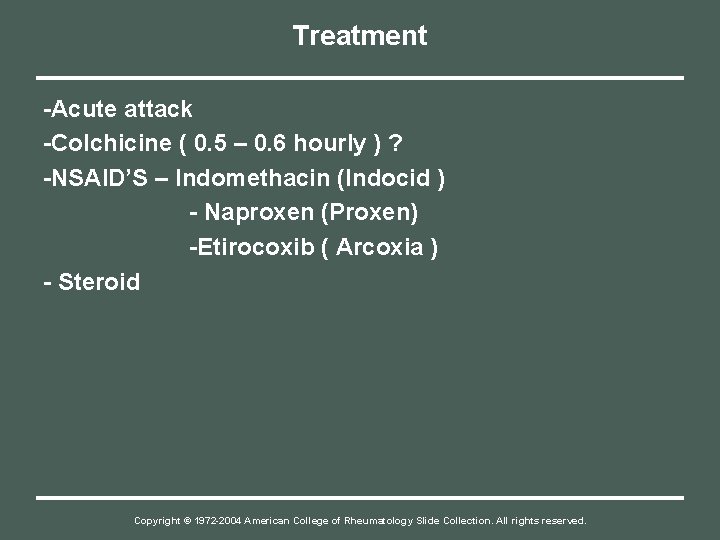 Treatment

-Acute attack
-Colchicine ( 0.5 – 0.6 hourly ) ?
-NSAID'S – Indomethacin (Indocid )
- Naproxen (Proxen)
-Etirocoxib ( Arcoxia )
- Steroid

Copyright © 1972-2004 American College of Rheumatology Slide Collection. All rights reserved.